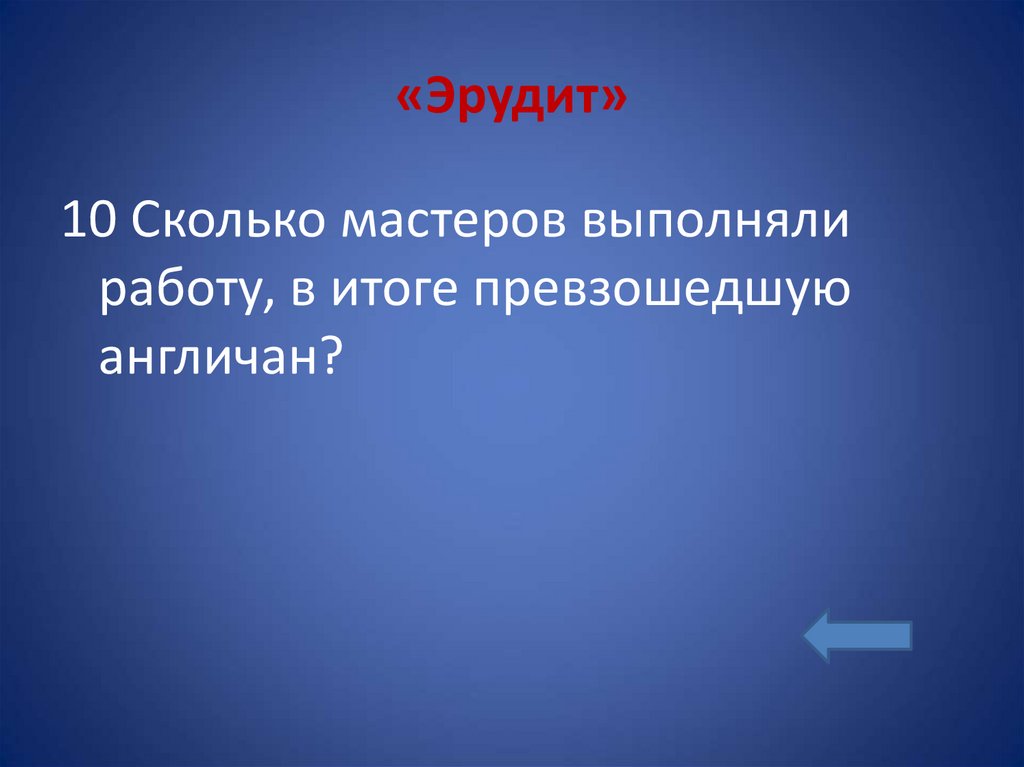 «Эрудит»

10 Сколько мастеров выполняли работу, в итоге превзошедшую англичан?